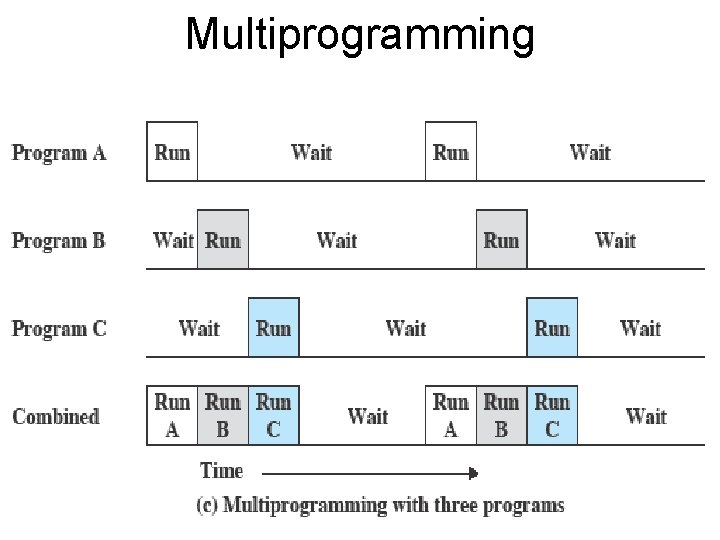 Multiprogramming

Program A Run Wait Run Wait

Program B Wait Run Wait Run Wait

Program C Wait Run Wait Run Wait

Combined Run A Run B Run C Wait Run A Run B Run C Wait

Time

(c) Multiprogramming with three programs